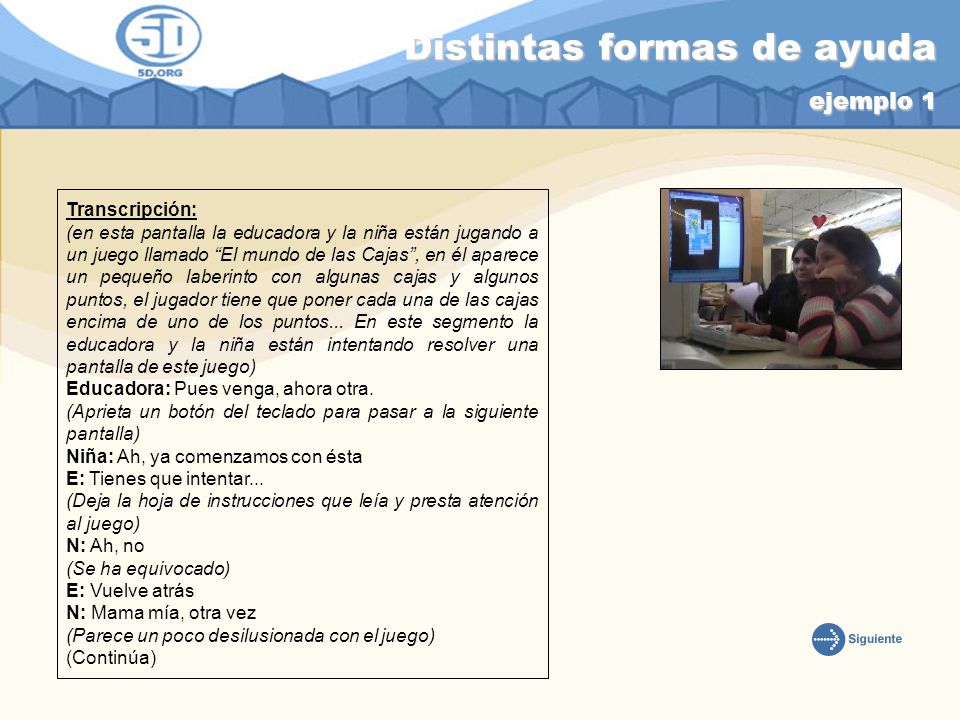 5D
5D.ORG

Distintas formas de ayuda
ejemplo 1

Transcripción:
(en esta pantalla la educadora y la niña están jugando a un juego llamado “El mundo de las Cajas”, en él aparece un pequeño laberinto con algunas cajas y algunos puntos, el jugador tiene que poner cada una de las cajas encima de uno de los puntos... En este segmento la educadora y la niña están intentando resolver una pantalla de este juego)
Educadora: Pues venga, ahora otra.
(Aprieta un botón del teclado para pasar a la siguiente pantalla)
Niña: Ah, ya comenzamos con ésta
E: Tienes que intentar...
(Deja la hoja de instrucciones que leía y presta atención al juego)
N: Ah, no
(Se ha equivocado)
E: Vuelve atrás
N: Mama mía, otra vez
(Parece un poco desilusionada con el juego)
(Continúa)

Siguiente